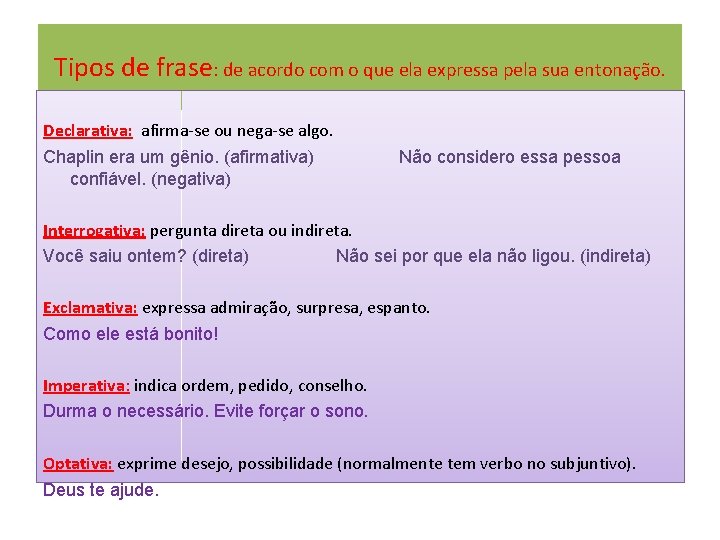 Tipos de frase: de acordo com o que ela expressa pela sua entonação.

Declarativa: afirma-se ou nega-se algo.
Chaplin era um gênio. (afirmativa) Não considero essa pessoa confiável. (negativa)

Interrogativa: pergunta direta ou indireta.
Você saiu ontem? (direta) Não sei por que ela não ligou. (indireta)

Exclamativa: expressa admiração, surpresa, espanto.
Como ele está bonito!

Imperativa: indica ordem, pedido, conselho.
Durma o necessário. Evite forçar o sono.

Optativa: exprime desejo, possibilidade (normalmente tem verbo no subjuntivo).
Deus te ajude.